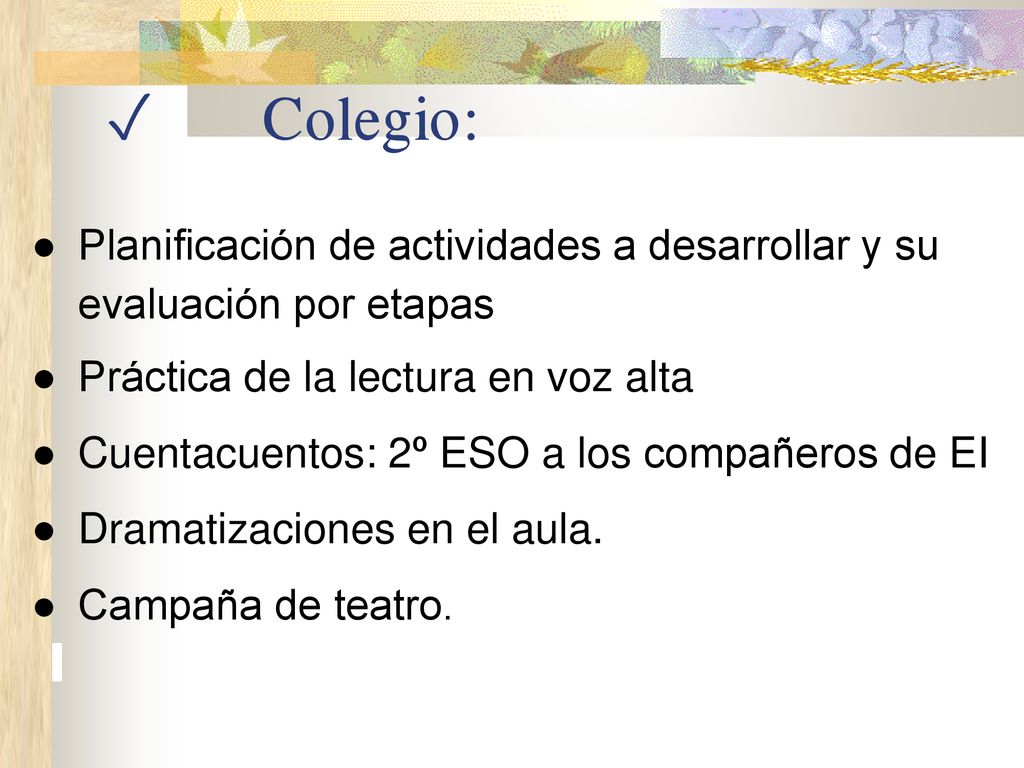 ✓ Colegio:

● Planificación de actividades a desarrollar y su evaluación por etapas

● Práctica de la lectura en voz alta

● Cuentacuentos: 2º ESO a los compañeros de EI

● Dramatizaciones en el aula.

● Campaña de teatro.